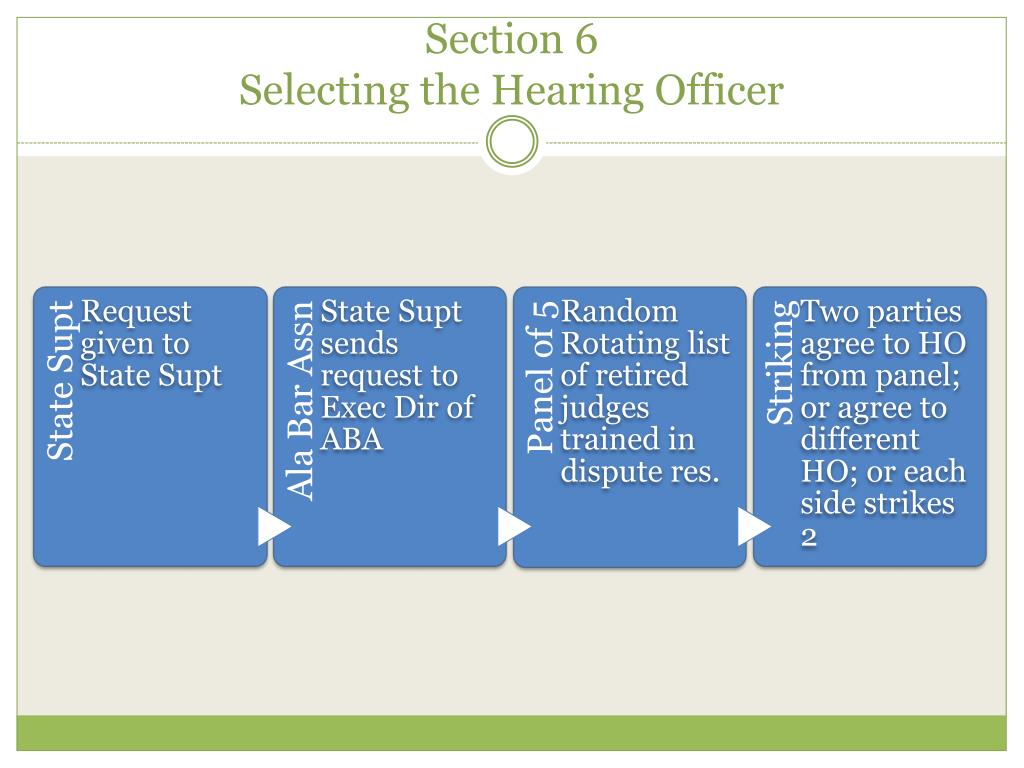 Section 6
Selecting the Hearing Officer

State Supt
Request given to State Supt

Ala Bar Assn
State Supt sends request to Exec Dir of ABA

Panel of 5
Random Rotating list of retired judges trained in dispute res.

Striking
Two parties agree to HO from panel; or agree to different HO; or each side strikes 2